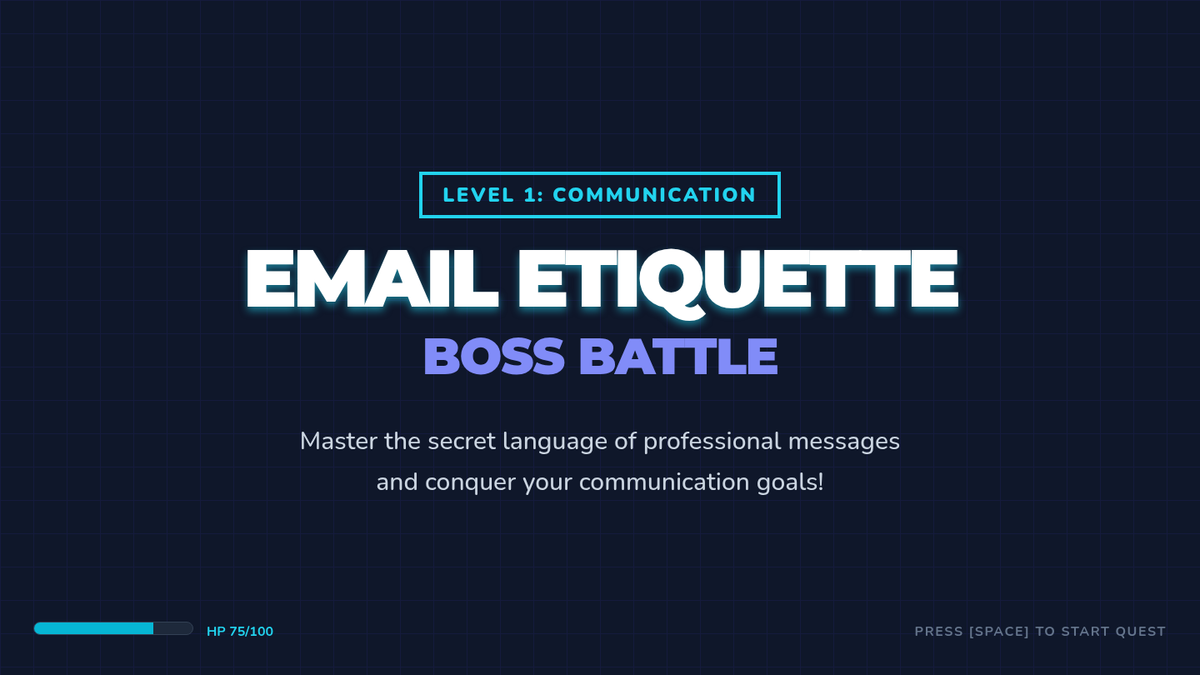 LEVEL 1: COMMUNICATION

EMAIL ETIQUETTE

BOSS BATTLE

Master the secret language of professional messages and conquer your communication goals!

HP 75/100

PRESS [SPACE] TO START QUEST